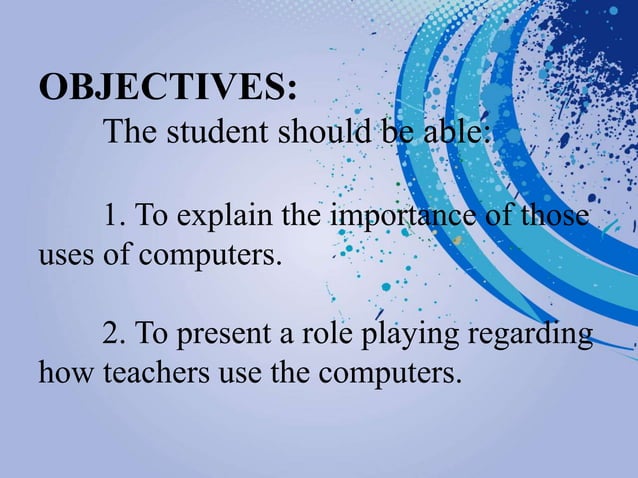 OBJECTIVES:

The student should be able:

1. To explain the importance of those uses of computers.

2. To present a role playing regarding how teachers use the computers.